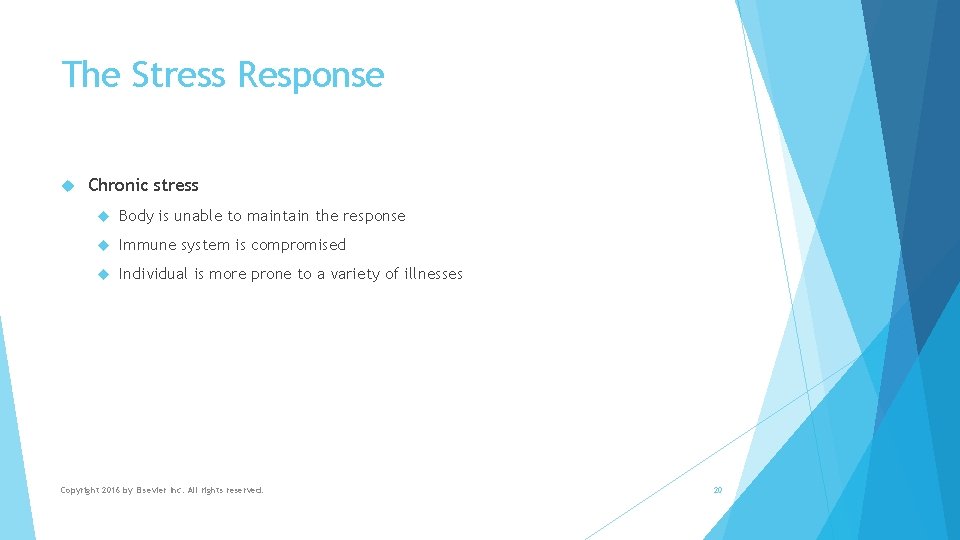 The Stress Response

Chronic stress

Body is unable to maintain the response

Immune system is compromised

Individual is more prone to a variety of illnesses

Copyright 2016 by Elsevier Inc. All rights reserved.

20